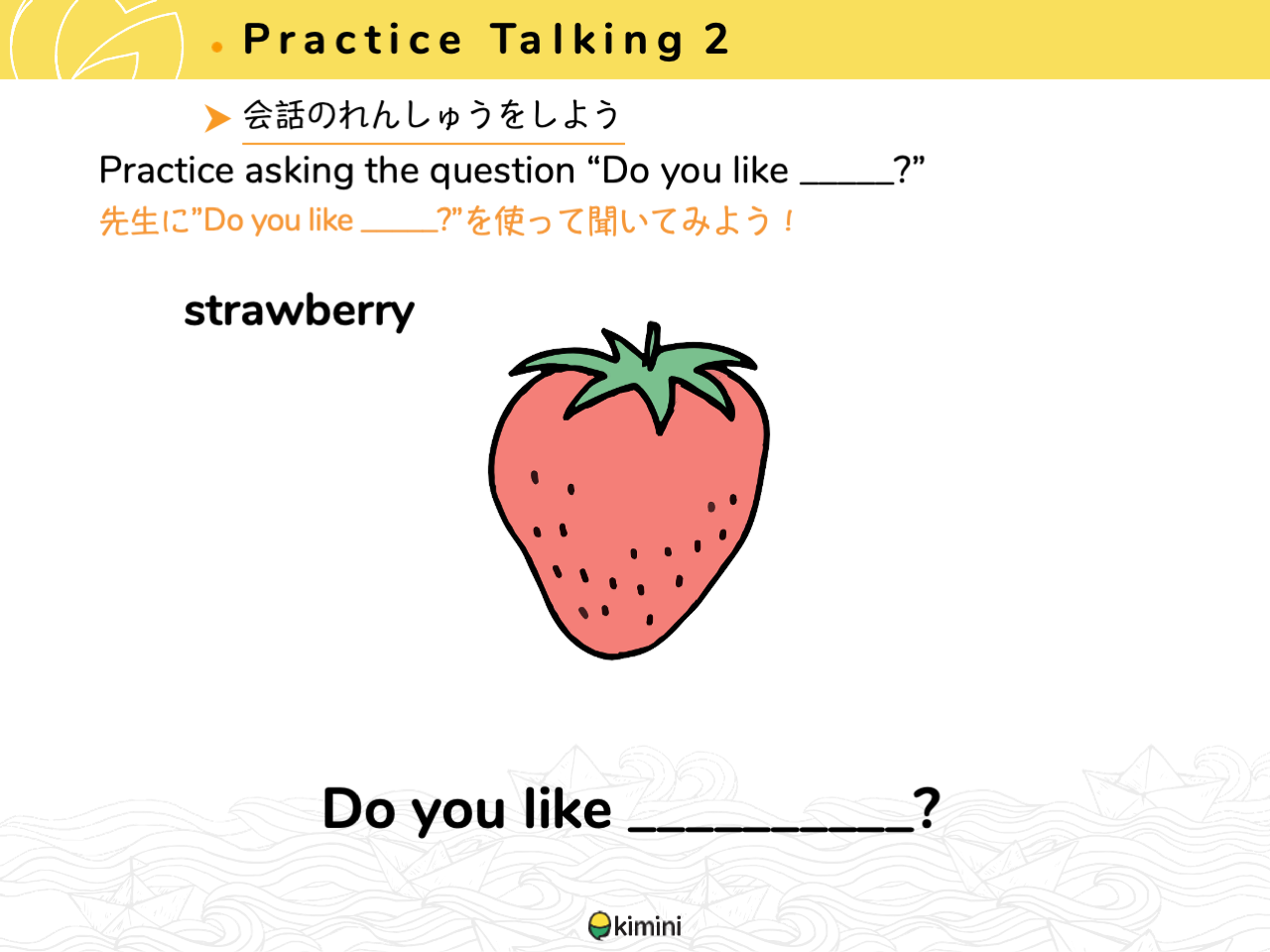 Practice Talking 2

会話のれんしゅうをしよう

Practice asking the question “Do you like _____?”

先生に”Do you like _____?”を使って聞いてみよう！

strawberry

Do you like __________?

kimini